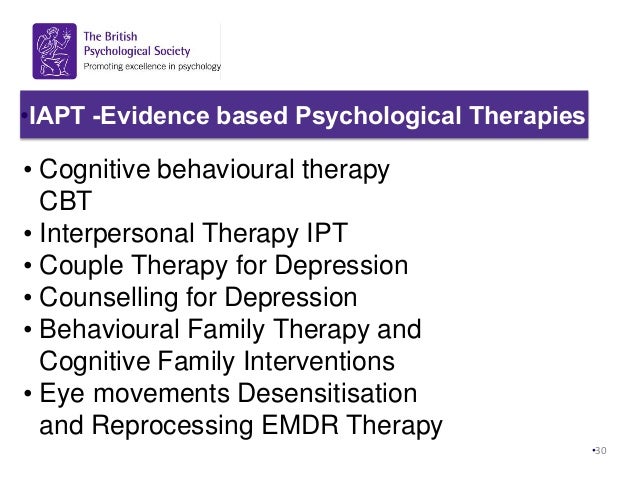 The British Psychological Society
Promoting excellence in psychology

•IAPT -Evidence based Psychological Therapies

• Cognitive behavioural therapy CBT
• Interpersonal Therapy IPT
• Couple Therapy for Depression
• Counselling for Depression
• Behavioural Family Therapy and Cognitive Family Interventions
• Eye movements Desensitisation and Reprocessing EMDR Therapy

•30